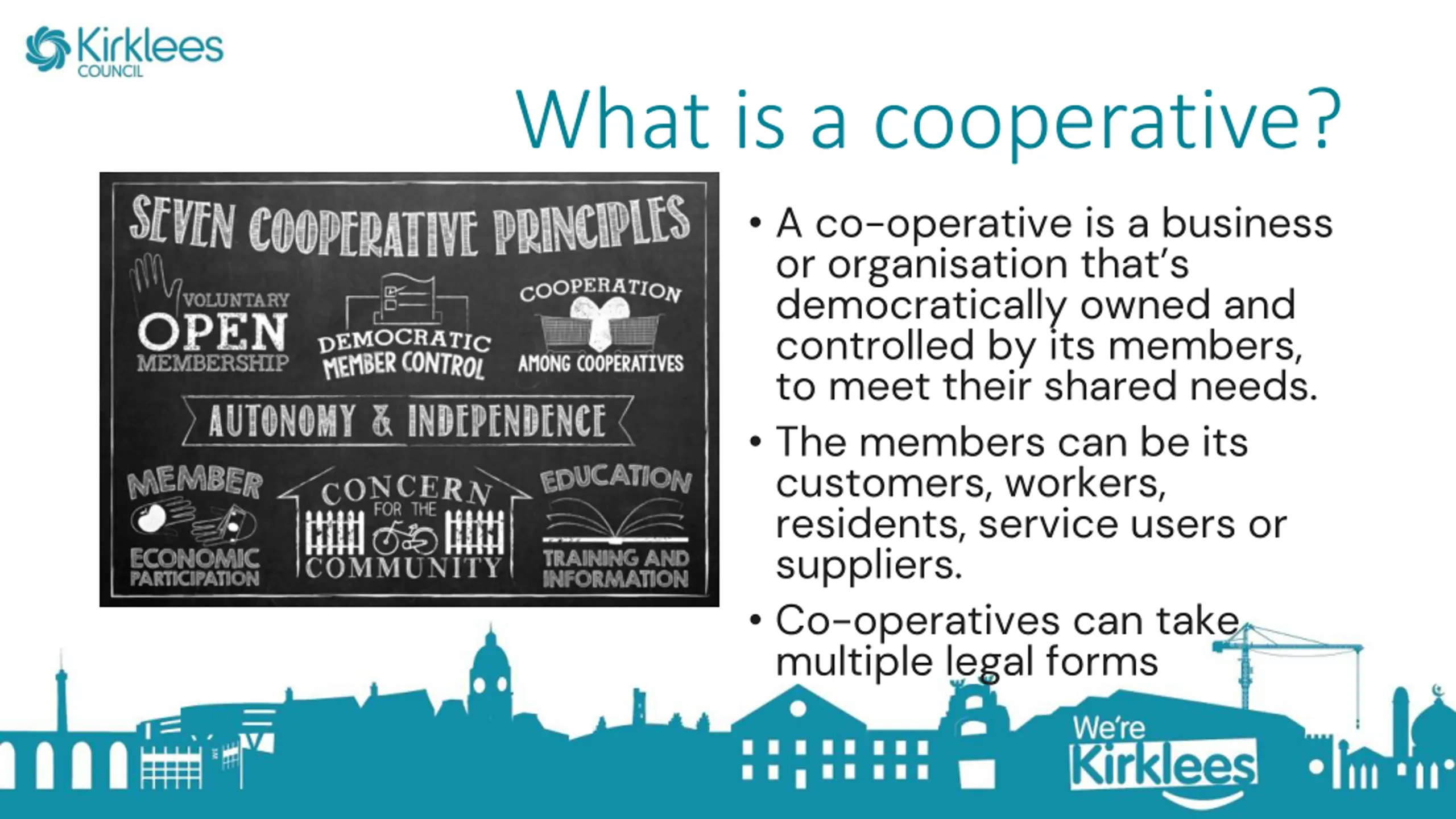 Kirklees
COUNCIL

What is a cooperative?

SEVEN COOPERATIVE PRINCIPLES

VOLUNTARY OPEN MEMBERSHIP

DEMOCRATIC MEMBER CONTROL

COOPERATION AMONG COOPERATIVES

AUTONOMY & INDEPENDENCE

MEMBER ECONOMIC PARTICIPATION

CONCERN FOR THE COMMUNITY

EDUCATION TRAINING AND INFORMATION

• A co-operative is a business or organisation that's democratically owned and controlled by its members, to meet their shared needs.

• The members can be its customers, workers, residents, service users or suppliers.

• Co-operatives can take multiple legal forms

We're Kirklees